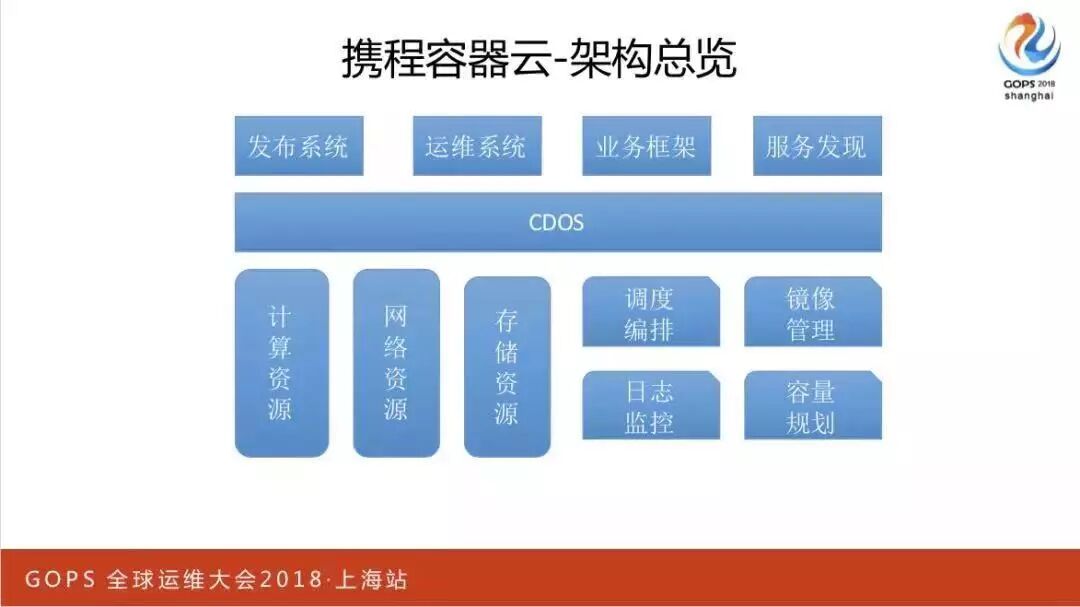 携程容器云-架构总览

GOPS 2018 shanghai

发布系统

运维系统

业务框架

服务发现

CDOS

计算资源

网络资源

存储资源

调度编排

镜像管理

日志监控

容量规划

GOPS 全球运维大会2018·上海站